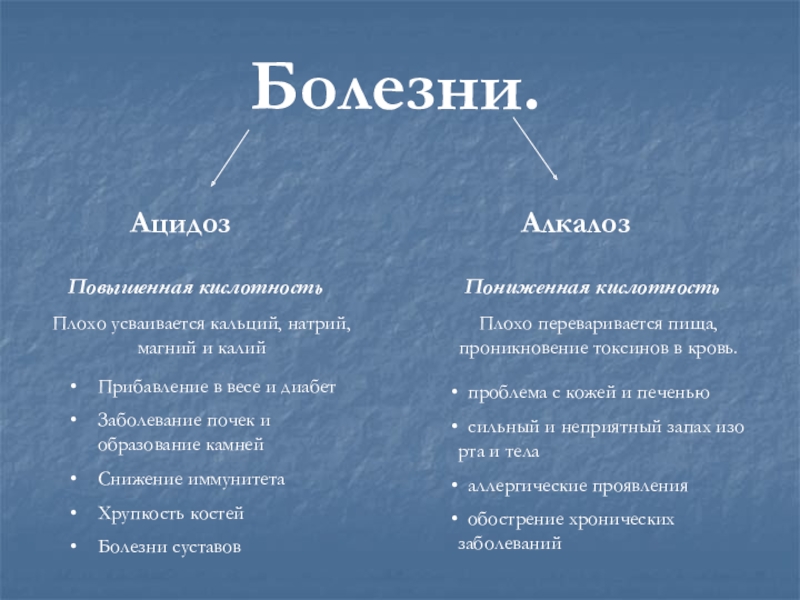 Болезни.

Ацидоз

Повышенная кислотность

Плохо усваивается кальций, натрий, магний и калий

• Прибавление в весе и диабет
• Заболевание почек и образование камней
• Снижение иммунитета
• Хрупкость костей
• Болезни суставов

Алкалоз

Пониженная кислотность

Плохо переваривается пища, проникновение токсинов в кровь.

• проблема с кожей и печенью
• сильный и неприятный запах изо рта и тела
• аллергические проявления
• обострение хронических заболеваний